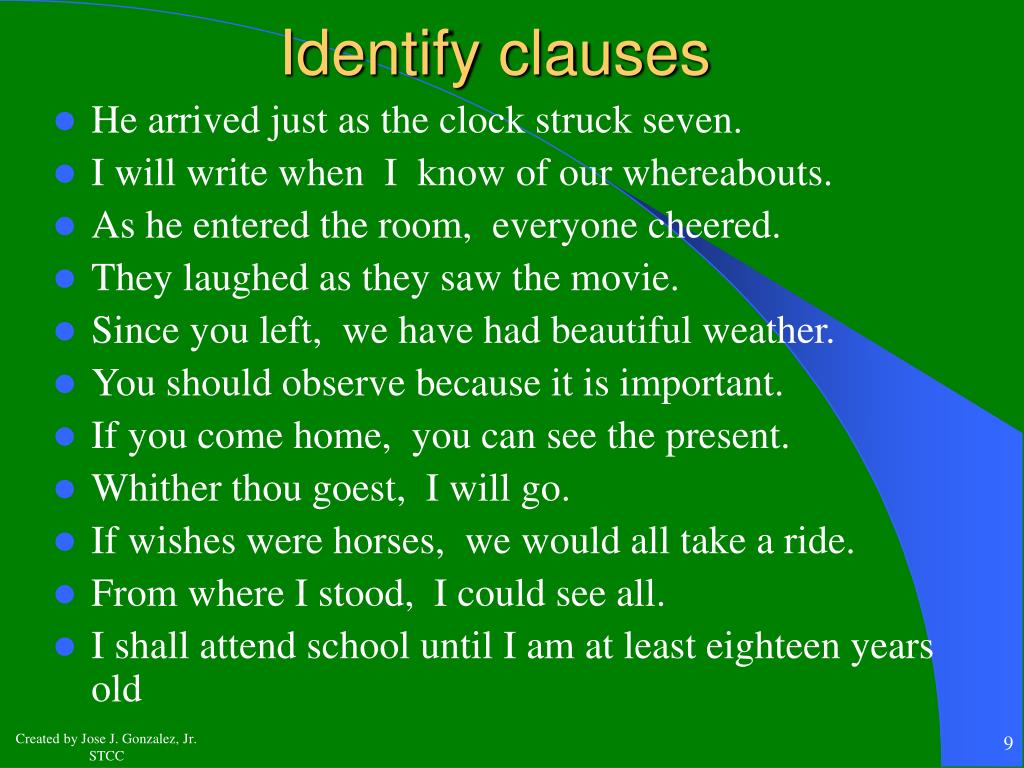 Identify clauses

- He arrived just as the clock struck seven.
- I will write when I know of our whereabouts.
- As he entered the room, everyone cheered.
- They laughed as they saw the movie.
- Since you left, we have had beautiful weather.
- You should observe because it is important.
- If you come home, you can see the present.
- Whither thou goest, I will go.
- If wishes were horses, we would all take a ride.
- From where I stood, I could see all.
- I shall attend school until I am at least eighteen years old

Created by Jose J. Gonzalez, Jr.
STCC

9